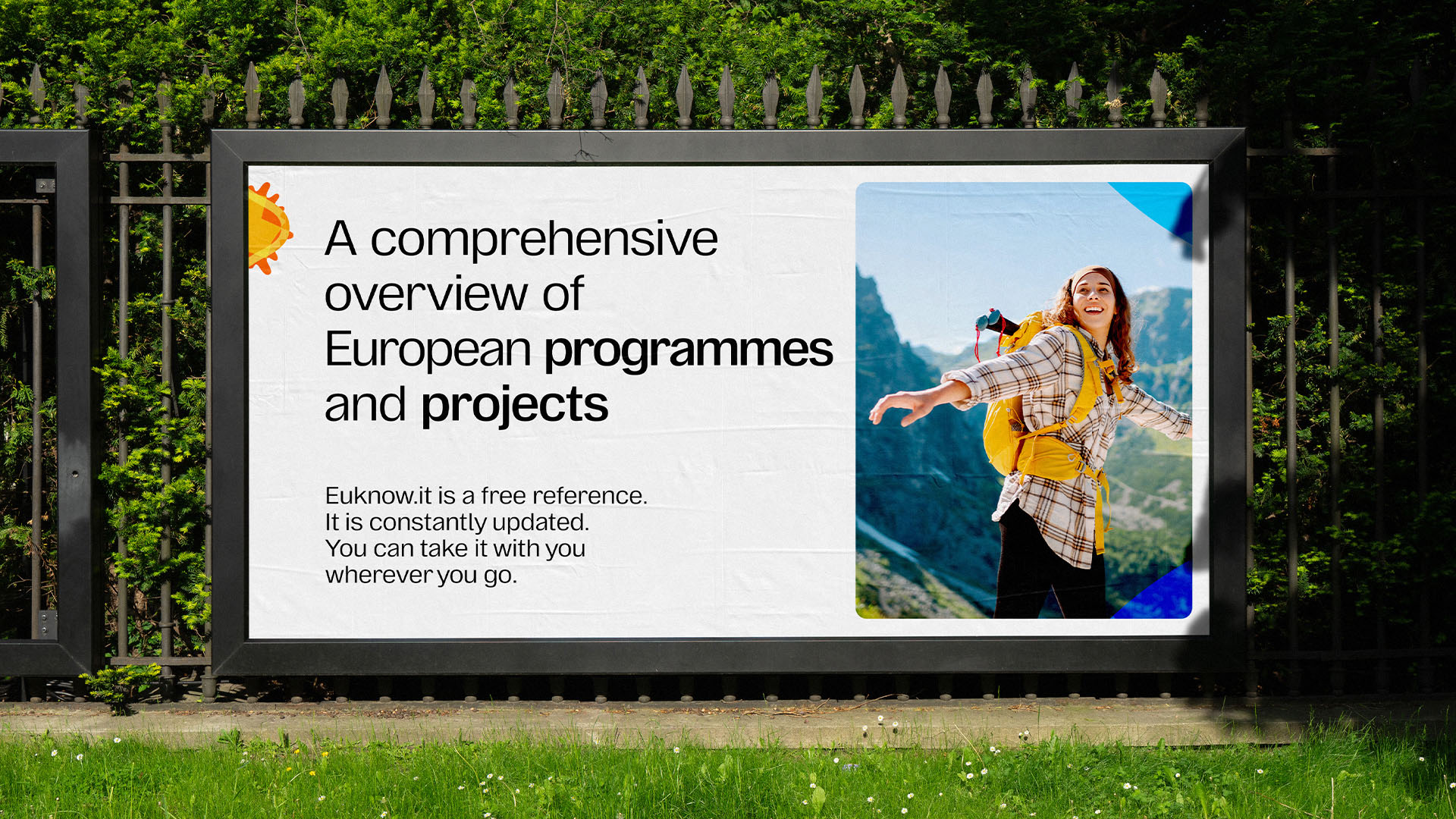 A comprehensive overview of European programmes and projects

Euknow.it is a free reference. It is constantly updated. You can take it with you wherever you go.